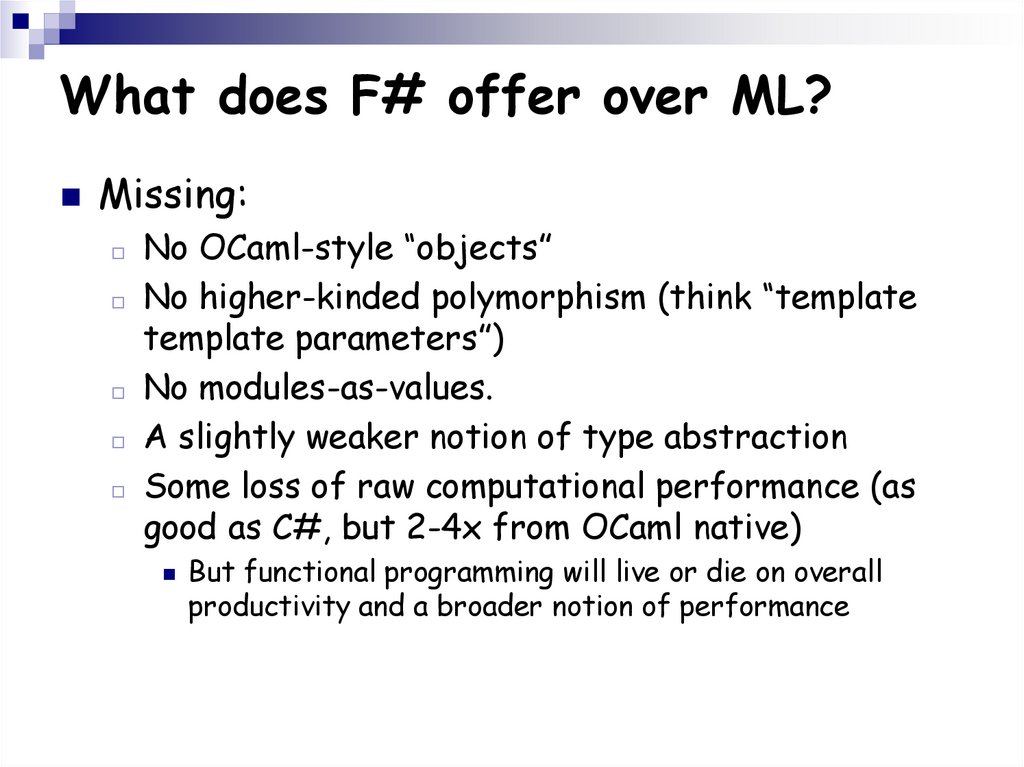 What does F# offer over ML?

Missing:

No OCaml-style “objects”

No higher-kinded polymorphism (think “template template parameters”)

No modules-as-values.

A slightly weaker notion of type abstraction

Some loss of raw computational performance (as good as C#, but 2-4x from OCaml native)

But functional programming will live or die on overall productivity and a broader notion of performance